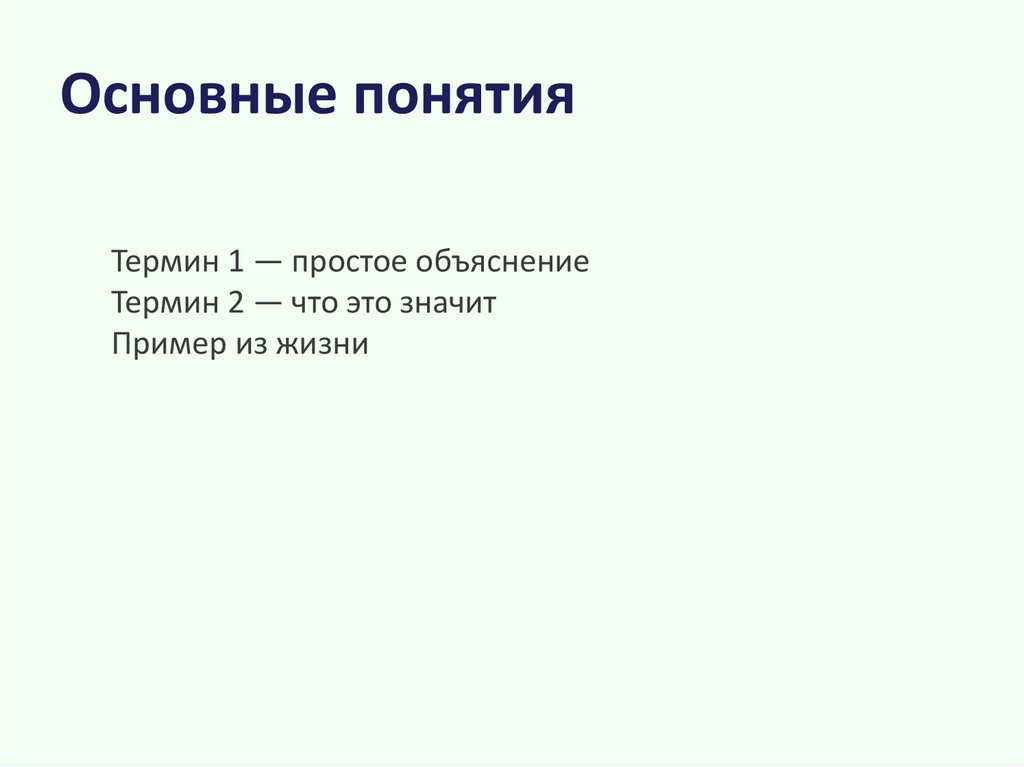 Основные понятия

Термин 1 — простое объяснение
Термин 2 — что это значит
Пример из жизни